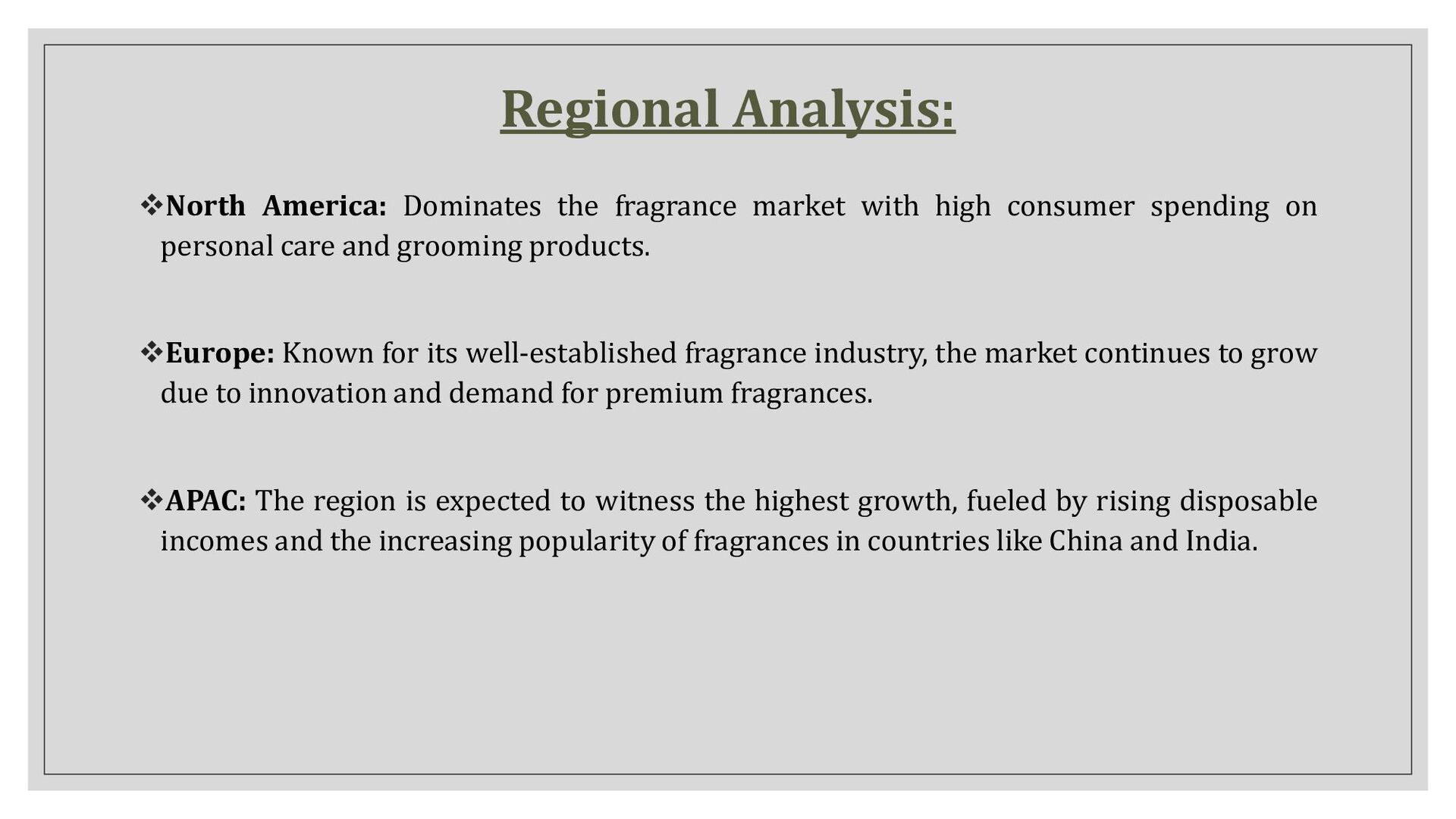 Regional Analysis:

❖North America: Dominates the fragrance market with high consumer spending on personal care and grooming products.

❖Europe: Known for its well-established fragrance industry, the market continues to grow due to innovation and demand for premium fragrances.

❖APAC: The region is expected to witness the highest growth, fueled by rising disposable incomes and the increasing popularity of fragrances in countries like China and India.